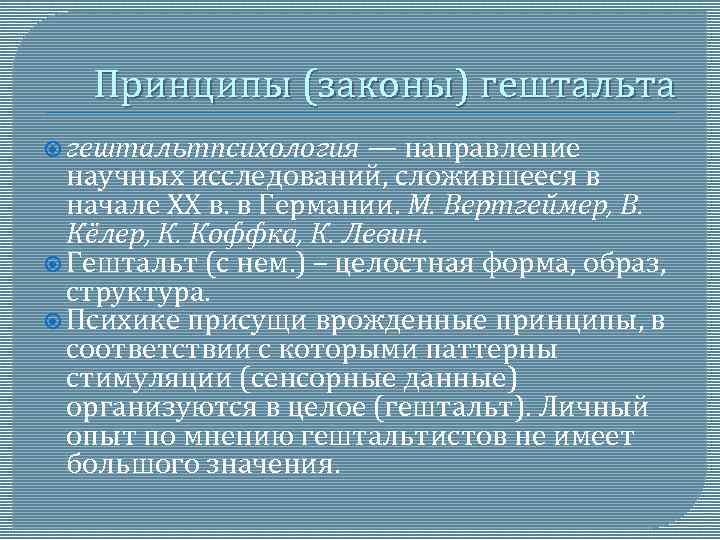 Принципы (законы) гештальта

гештальтпсихология — направление научных исследований, сложившееся в начале XX в. в Германии. М. Вертгеймер, В. Кёлер, К. Коффка, К. Левин.

Гештальт (с нем.) – целостная форма, образ, структура.

Психике присущи врожденные принципы, в соответствии с которыми паттерны стимуляции (сенсорные данные) организуются в целое (гештальт). Личный опыт по мнению гештальтистов не имеет большого значения.